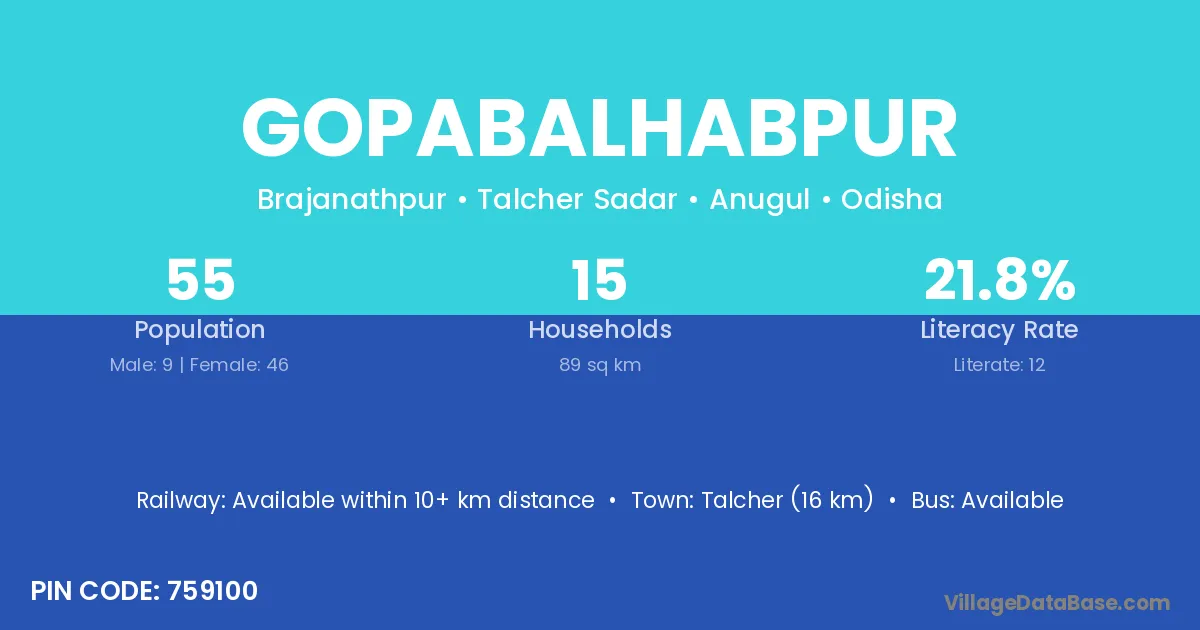 GOPABALHABPUR

Brajanathpur • Talcher Sadar • Anugul • Odisha

55
Population
Male: 9 | Female: 46

15
Households
89 sq km

21.8%
Literacy Rate
Literate: 12

Railway: Available within 10+ km distance • Town: Talcher (16 km) • Bus: Available

PIN CODE: 759100

VillageDataBase.com